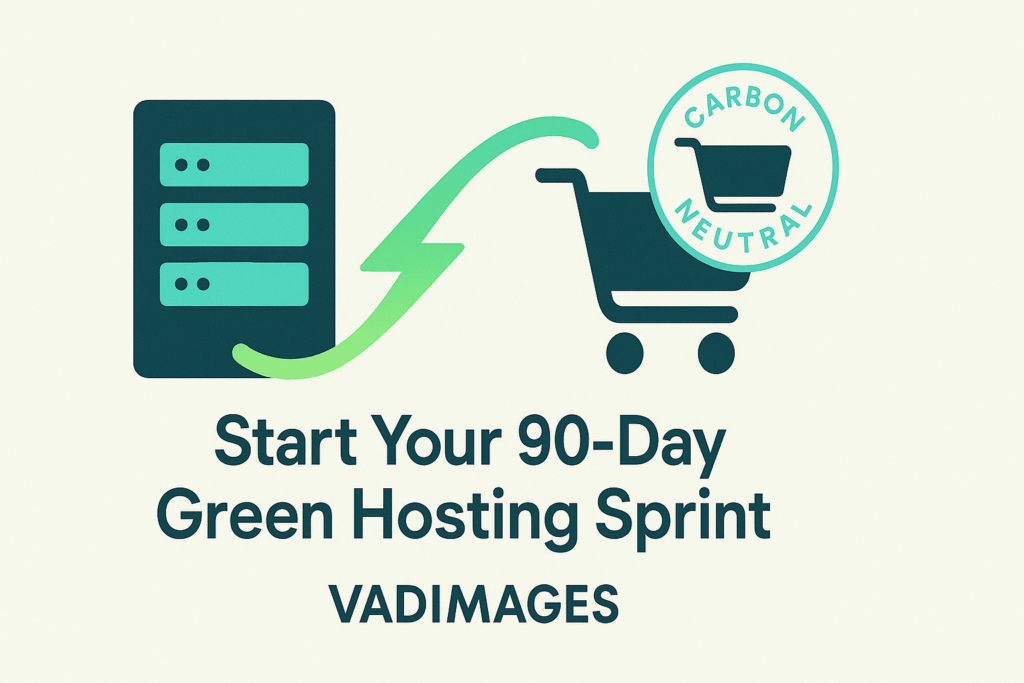 CARBON
NEUTRAL

Start Your 90-Day
Green Hosting Sprint

VADIMAGES